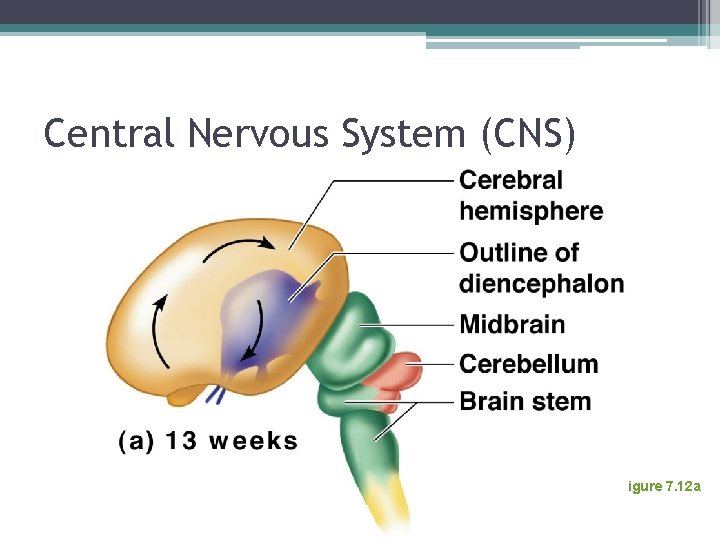 Central Nervous System (CNS)

Cerebral hemisphere

Outline of diencephalon

Midbrain

Cerebellum

Brain stem

(a) 13 weeks

igure 7.12a